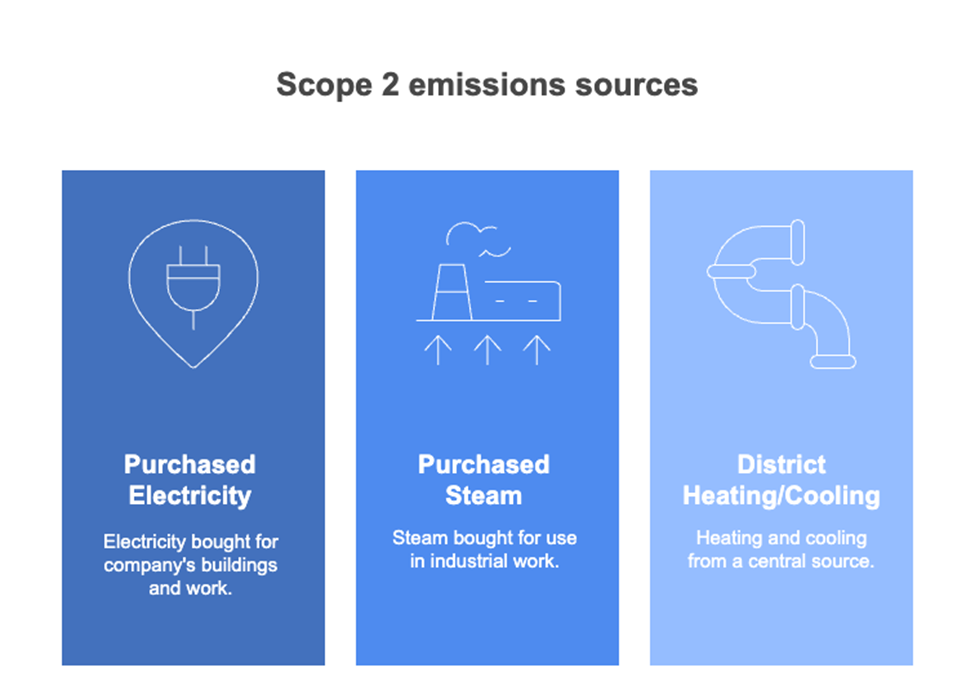 Scope 2 emissions sources

Purchased Electricity

Electricity bought for company's buildings and work.

Purchased Steam

Steam bought for use in industrial work.

District Heating/Cooling

Heating and cooling from a central source.